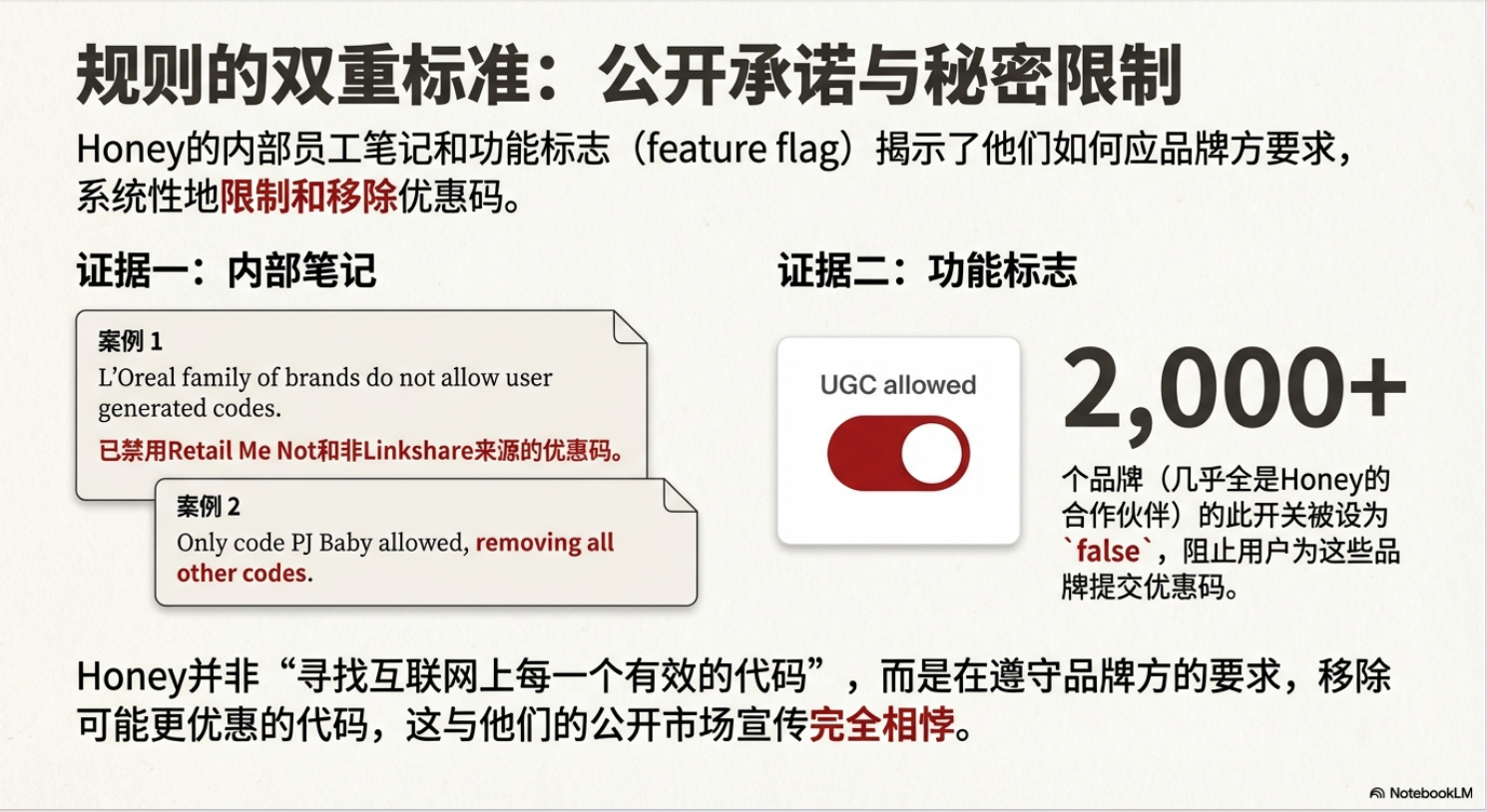 规则的双重标准：公开承诺与秘密限制

Honey的内部员工笔记和功能标志（feature flag）揭示了他们如何应品牌方要求，系统性地限制和移除优惠码。

证据一：内部笔记

案例1
L'Oreal family of brands do not allow user generated codes.
已禁用Retail Me Not和非Linkshare来源的优惠码。

案例2
Only code PJ Baby allowed, removing all other codes.

证据二：功能标志

UGC allowed

2,000+

个品牌（几乎全是Honey的合作伙伴）的此开关被设为`false`，阻止用户为这些品牌提交优惠码。

Honey并非“寻找互联网上每一个有效的代码”，而是在遵守品牌方的要求，移除可能更优惠的代码，这与他们的公开市场宣传完全相悖。

NotebookLM